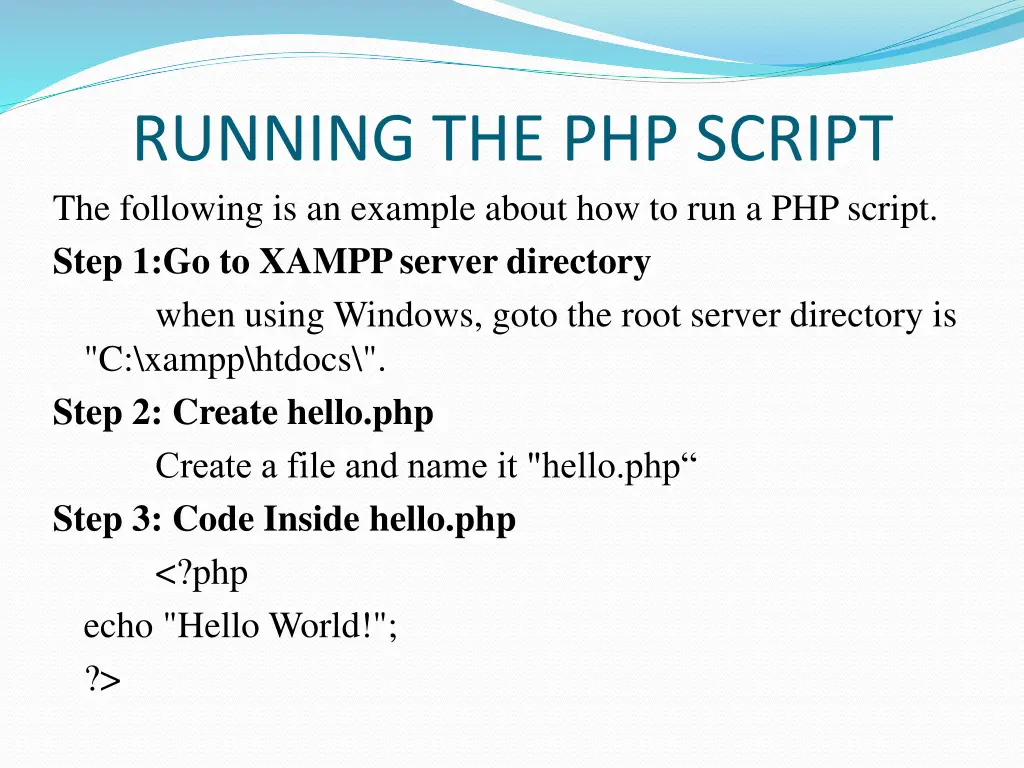 RUNNING THE PHP SCRIPT

The following is an example about how to run a PHP script.

Step 1:Go to XAMPP server directory

when using Windows, goto the root server directory is "C:\xampp\htdocs\".

Step 2: Create hello.php

Create a file and name it "hello.php“

Step 3: Code Inside hello.php

<?php

echo "Hello World!";

?>